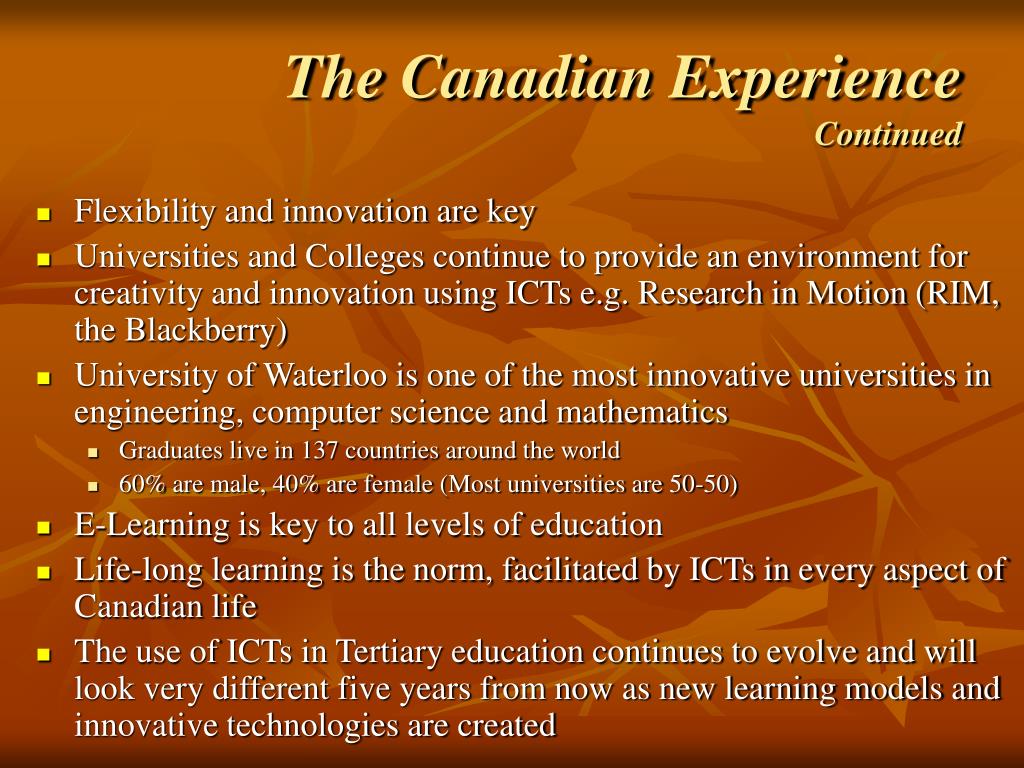 The Canadian Experience
Continued

- Flexibility and innovation are key
- Universities and Colleges continue to provide an environment for creativity and innovation using ICTs e.g. Research in Motion (RIM, the Blackberry)
- University of Waterloo is one of the most innovative universities in engineering, computer science and mathematics
  - Graduates live in 137 countries around the world
  - 60% are male, 40% are female (Most universities are 50-50)
- E-Learning is key to all levels of education
- Life-long learning is the norm, facilitated by ICTs in every aspect of Canadian life
- The use of ICTs in Tertiary education continues to evolve and will look very different five years from now as new learning models and innovative technologies are created